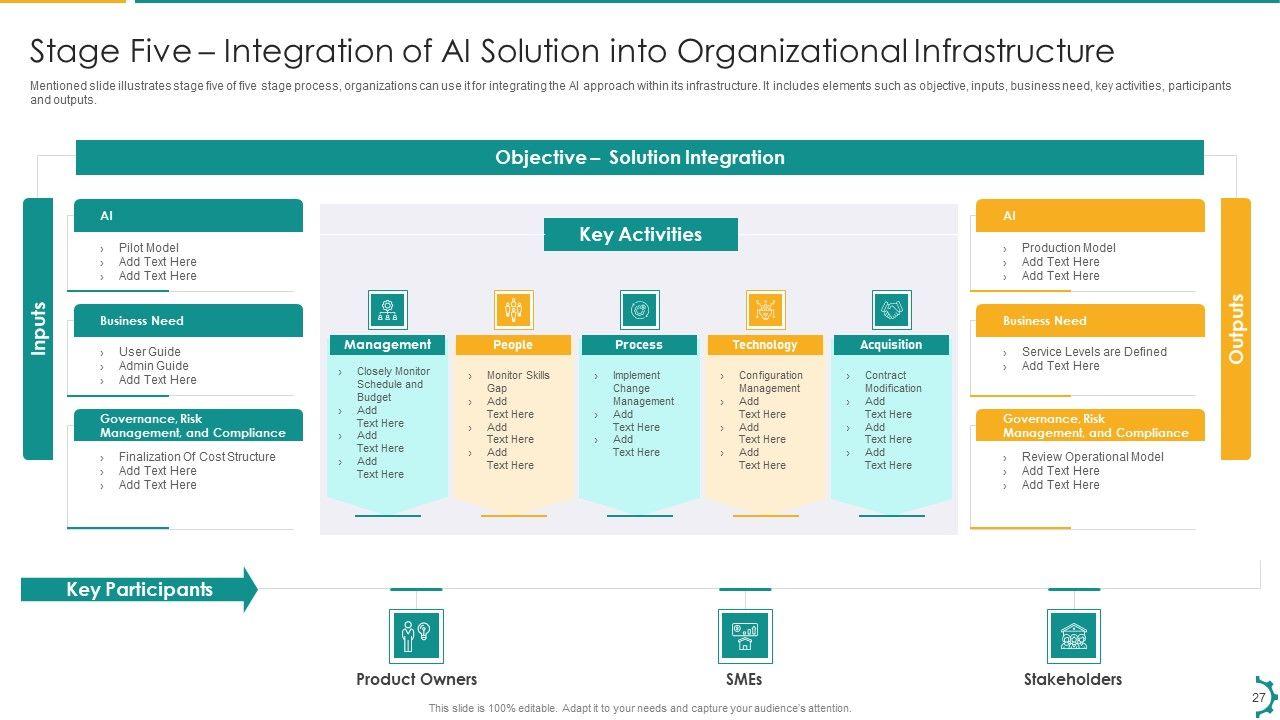 Stage Five – Integration of AI Solution into Organizational Infrastructure

Mentioned slide illustrates stage five of five stage process, organizations can use it for integrating the AI approach within its infrastructure. It includes elements such as objective, inputs, business need, key activities, participants and outputs.

Objective – Solution Integration

Inputs

AI
› Pilot Model
› Add Text Here
› Add Text Here

Business Need
› User Guide
› Admin Guide
› Add Text Here

Governance, Risk Management, and Compliance
› Finalization Of Cost Structure
› Add Text Here
› Add Text Here

Key Activities

Management
› Closely Monitor Schedule and Budget
› Add Text Here
› Add Text Here
› Add Text Here

People
› Monitor Skills Gap
› Add Text Here
› Add Text Here
› Add Text Here

Process
› Implement Change Management
› Add Text Here
› Add Text Here

Technology
› Configuration Management
› Add Text Here
› Add Text Here
› Add Text Here

Acquisition
› Contract Modification
› Add Text Here
› Add Text Here
› Add Text Here

Outputs

AI
› Production Model
› Add Text Here
› Add Text Here

Business Need
› Service Levels are Defined
› Add Text Here

Governance, Risk Management, and Compliance
› Review Operational Model
› Add Text Here
› Add Text Here

Key Participants

Product Owners

SMEs

Stakeholders

27

This slide is 100% editable. Adapt it to your needs and capture your audience's attention.